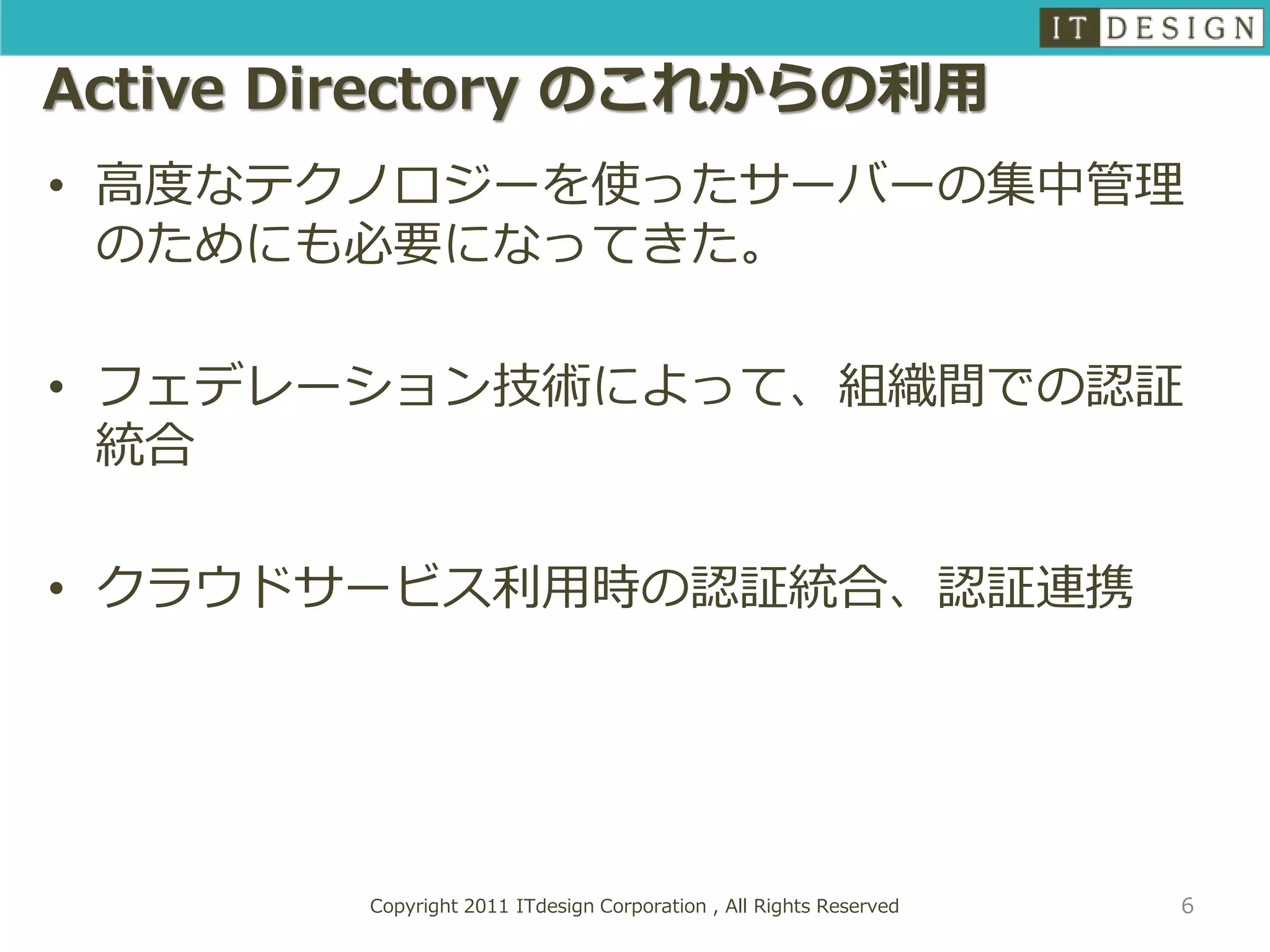 IT DESIGN

Active Directory のこれからの利用

• 高度なテクノロジーを使ったサーバーの集中管理のためにも必要になってきた。

• フェデレーション技術によって、組織間での認証統合

• クラウドサービス利用時の認証統合、認証連携

Copyright 2011 ITdesign Corporation , All Rights Reserved

6